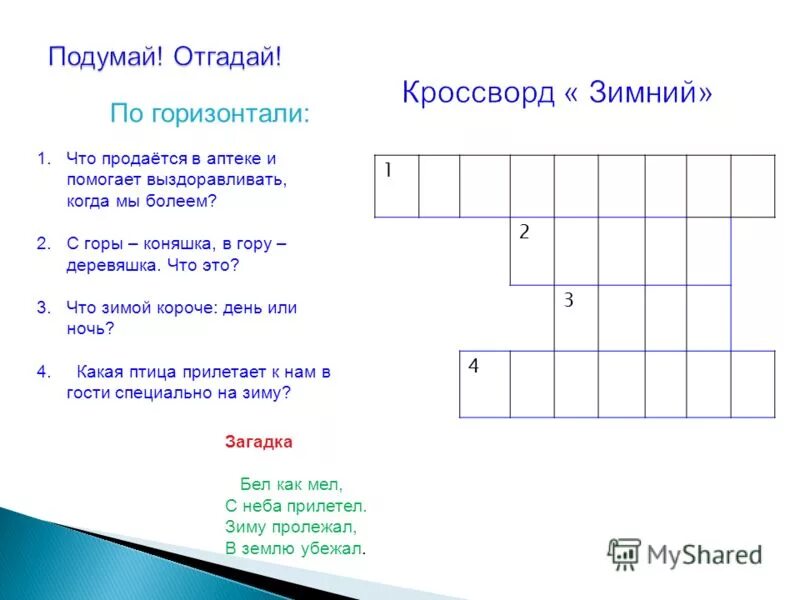 Подумай! Отгадай!

Кроссворд « Зимний»

По горизонтали:

1. Что продаётся в аптеке и помогает выздоравливать, когда мы болеем?

2. С горы – коняшка, в гору – деревяшка. Что это?

3. Что зимой короче: день или ночь?

4. Какая птица прилетает к нам в гости специально на зиму?

1

2

3

4

Загадка

Бел как мел,
С неба прилетел.
Зиму пролежал,
В землю убежал.

MyShared